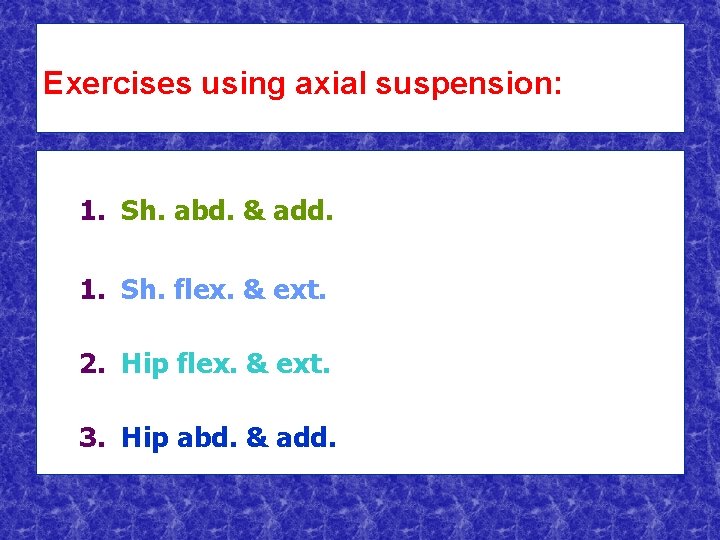 Exercises using axial suspension:

1. Sh. abd. & add.

1. Sh. flex. & ext.

2. Hip flex. & ext.

3. Hip abd. & add.